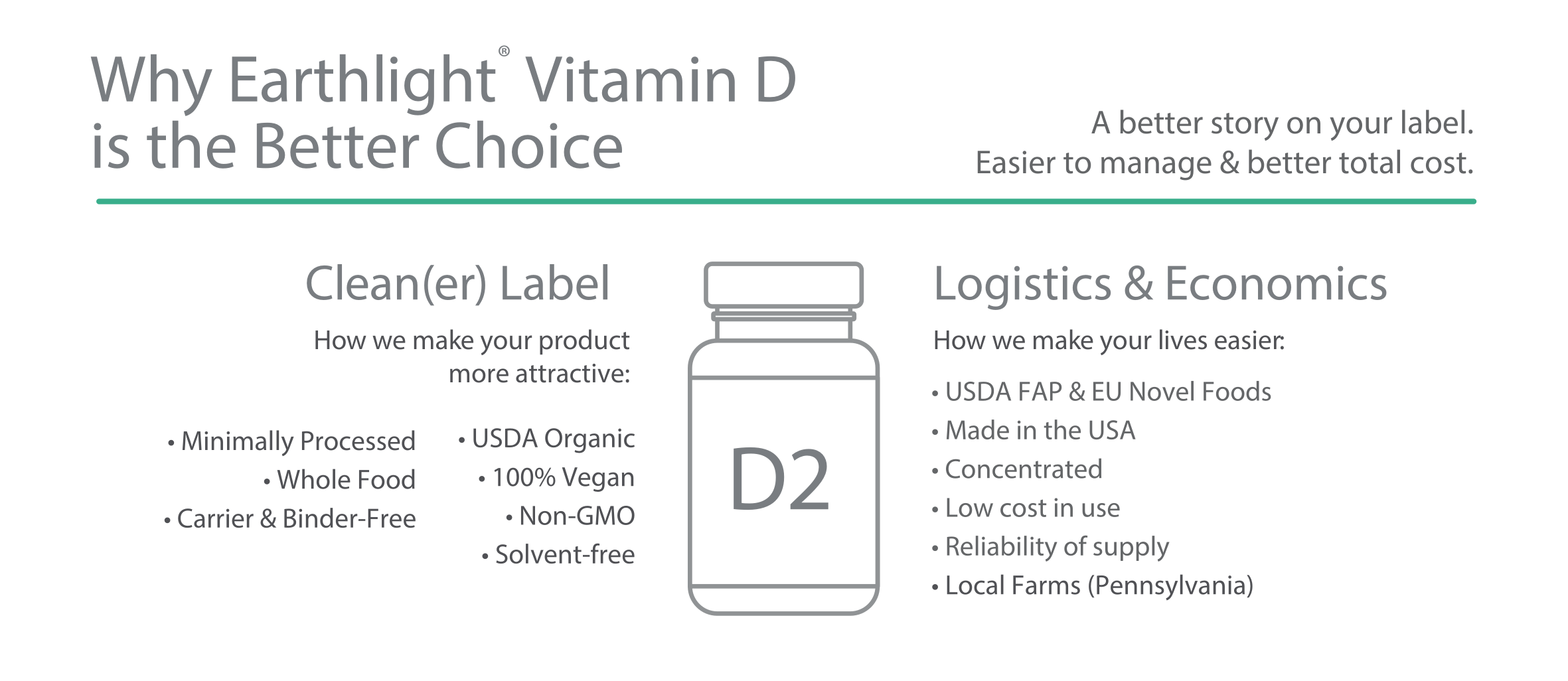 Why Earthlight® Vitamin D is the Better Choice

A better story on your label.
Easier to manage & better total cost.

Clean(er) Label

How we make your product more attractive:

• Minimally Processed
• Whole Food
• Carrier & Binder-Free

• USDA Organic
• 100% Vegan
• Non-GMO
• Solvent-free

D2

Logistics & Economics

How we make your lives easier:

• USDA FAP & EU Novel Foods
• Made in the USA
• Concentrated
• Low cost in use
• Reliability of supply
• Local Farms (Pennsylvania)